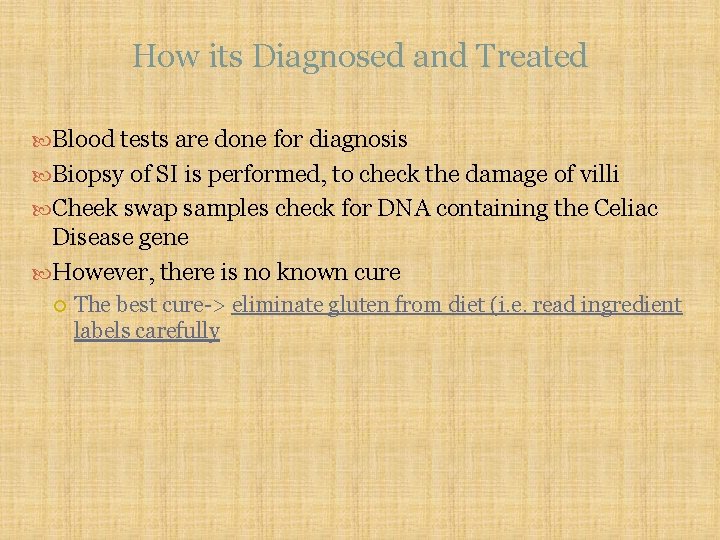 How its Diagnosed and Treated

Blood tests are done for diagnosis

Biopsy of SI is performed, to check the damage of villi

Cheek swap samples check for DNA containing the Celiac Disease gene

However, there is no known cure

The best cure-> eliminate gluten from diet (i.e. read ingredient labels carefully